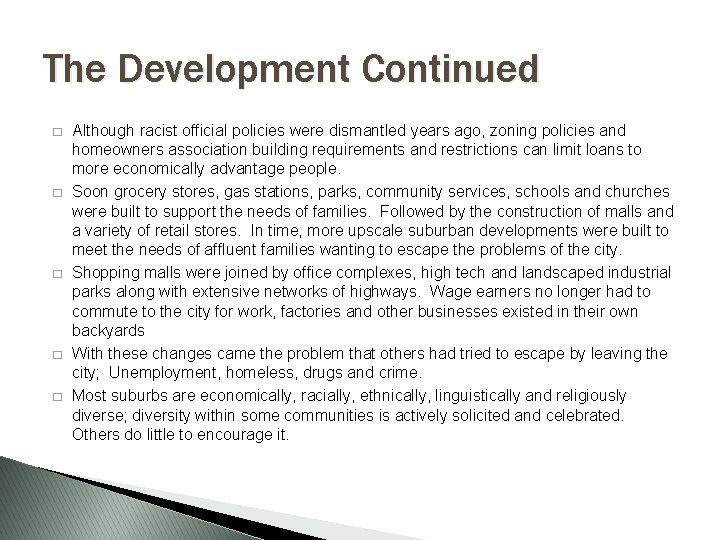 The Development Continued

□ Although racist official policies were dismantled years ago, zoning policies and homeowners association building requirements and restrictions can limit loans to more economically advantage people.

□ Soon grocery stores, gas stations, parks, community services, schools and churches were built to support the needs of families. Followed by the construction of malls and a variety of retail stores. In time, more upscale suburban developments were built to meet the needs of affluent families wanting to escape the problems of the city.

□ Shopping malls were joined by office complexes, high tech and landscaped industrial parks along with extensive networks of highways. Wage earners no longer had to commute to the city for work, factories and other businesses existed in their own backyards

□ With these changes came the problem that others had tried to escape by leaving the city; Unemployment, homeless, drugs and crime.

□ Most suburbs are economically, racially, ethnically, linguistically and religiously diverse; diversity within some communities is actively solicited and celebrated. Others do little to encourage it.